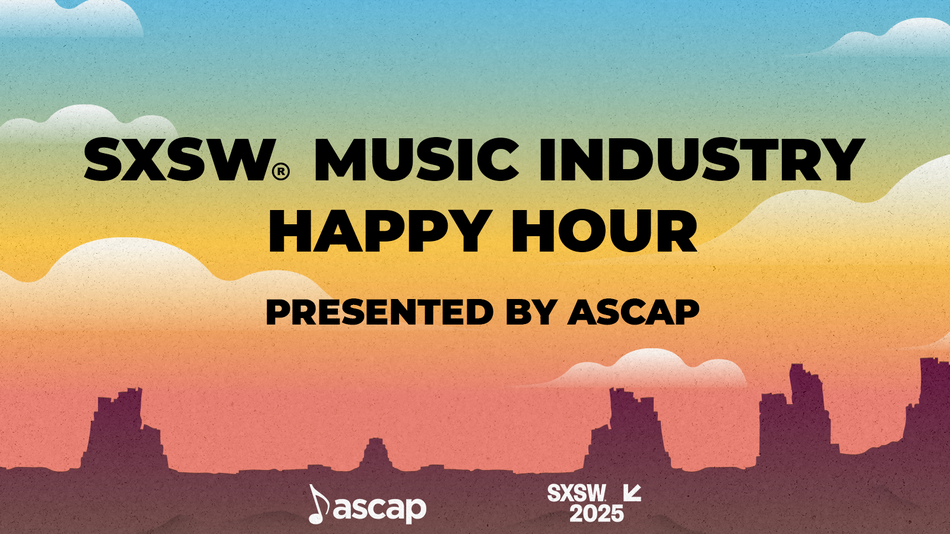 SXSW® MUSIC INDUSTRY HAPPY HOUR

PRESENTED BY ASCAP

ascap

SXSW 2025